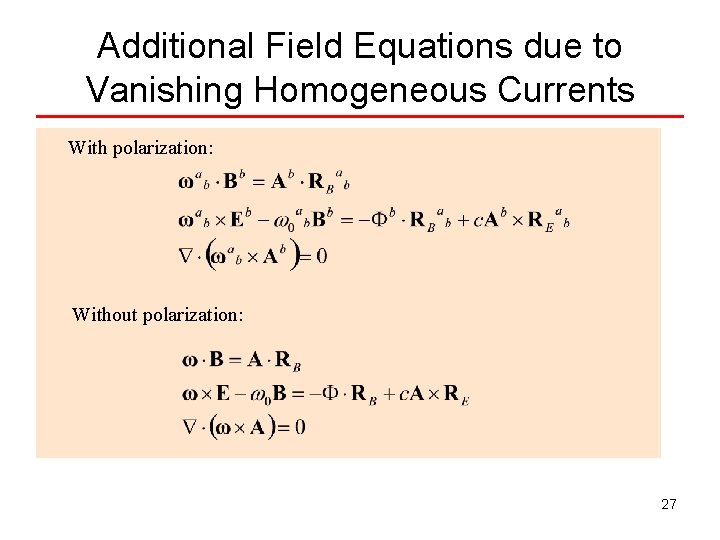 Additional Field Equations due to Vanishing Homogeneous Currents

With polarization:

$\boldsymbol{\omega}^a{}_b \cdot \mathbf{B}^b = \mathbf{A}^b \cdot \mathbf{R}_B{}^a{}_b$

$\boldsymbol{\omega}^a{}_b \times \mathbf{E}^b - \omega_0{}^a{}_b \mathbf{B}^b = -\Phi^b \cdot \mathbf{R}_B{}^a{}_b + c\mathbf{A}^b \times \mathbf{R}_E{}^a{}_b$

$\nabla \cdot \left(\boldsymbol{\omega}^a{}_b \times \mathbf{A}^b\right) = 0$

Without polarization:

$\boldsymbol{\omega} \cdot \mathbf{B} = \mathbf{A} \cdot \mathbf{R}_B$

$\boldsymbol{\omega} \times \mathbf{E} - \omega_0 \mathbf{B} = -\Phi \cdot \mathbf{R}_B + c\mathbf{A} \times \mathbf{R}_E$

$\nabla \cdot \left(\boldsymbol{\omega} \times \mathbf{A}\right) = 0$

27